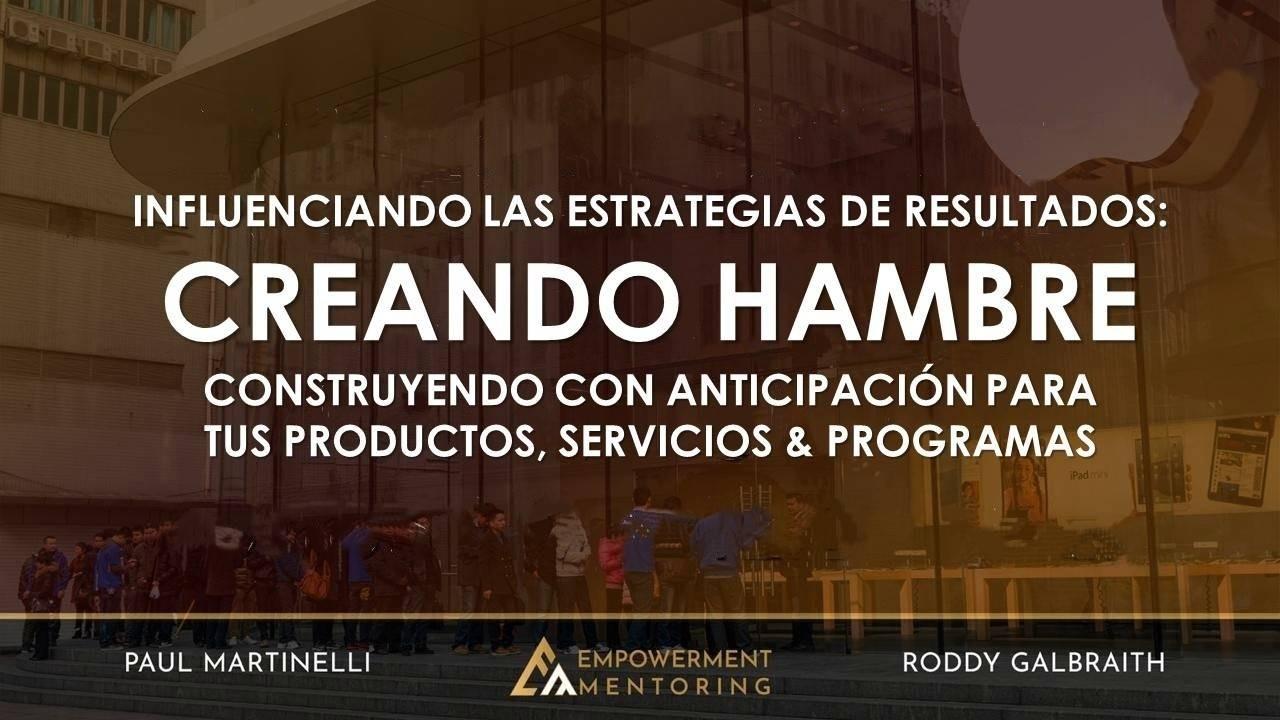 INFLUENCIANDO LAS ESTRATEGIAS DE RESULTADOS:

CREANDO HAMBRE

CONSTRUYENDO CON ANTICIPACIÓN PARA TUS PRODUCTOS, SERVICIOS & PROGRAMAS

iPad mini

PAUL MARTINELLI

EMPOWERMENT MENTORING

RODDY GALBRAITH